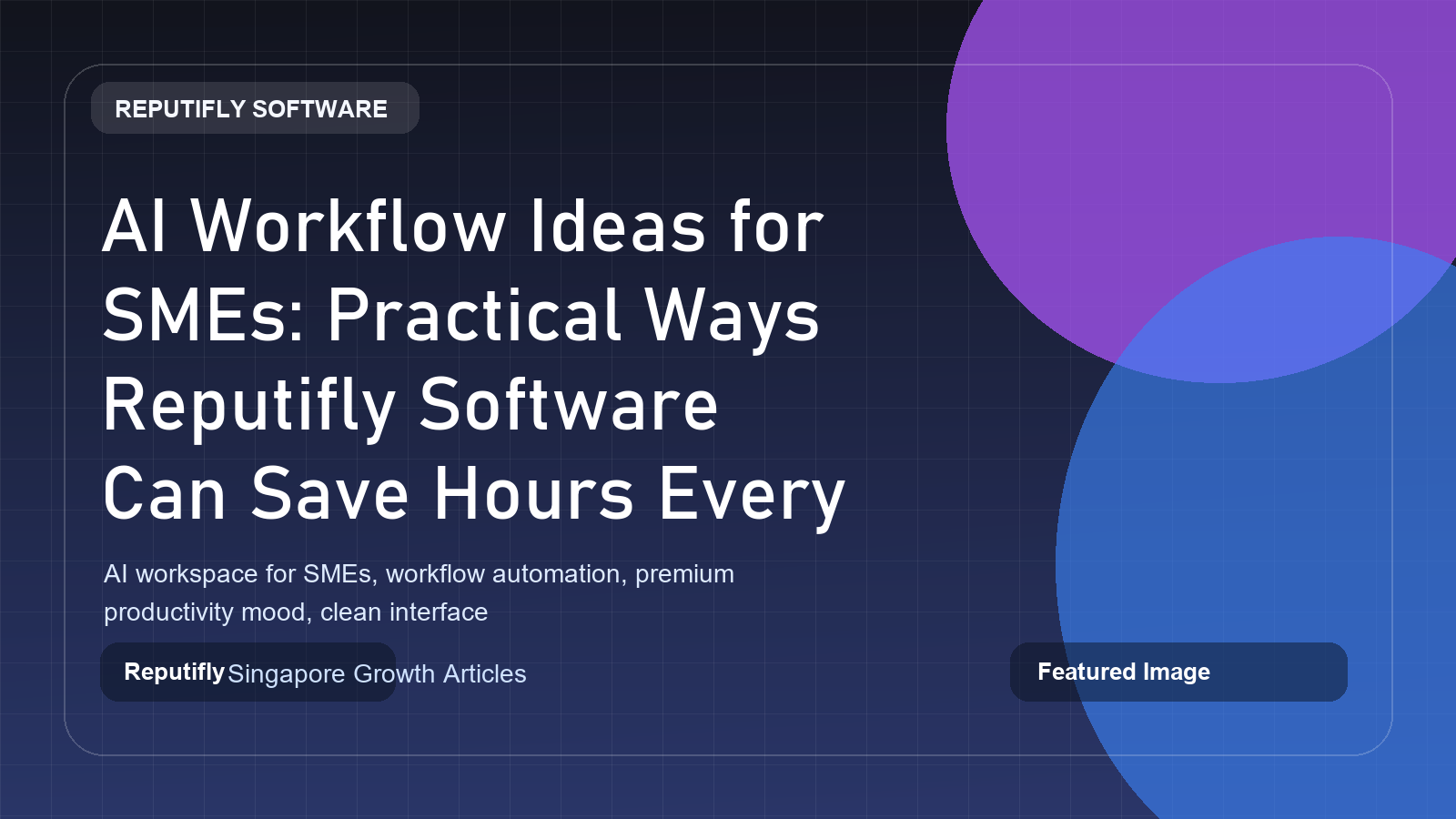 REPUTIFLY SOFTWARE

AI Workflow Ideas for SMEs: Practical Ways Reputifly Software Can Save Hours Every

AI workspace for SMEs, workflow automation, premium productivity mood, clean interface

Reputifly Singapore Growth Articles

Featured Image